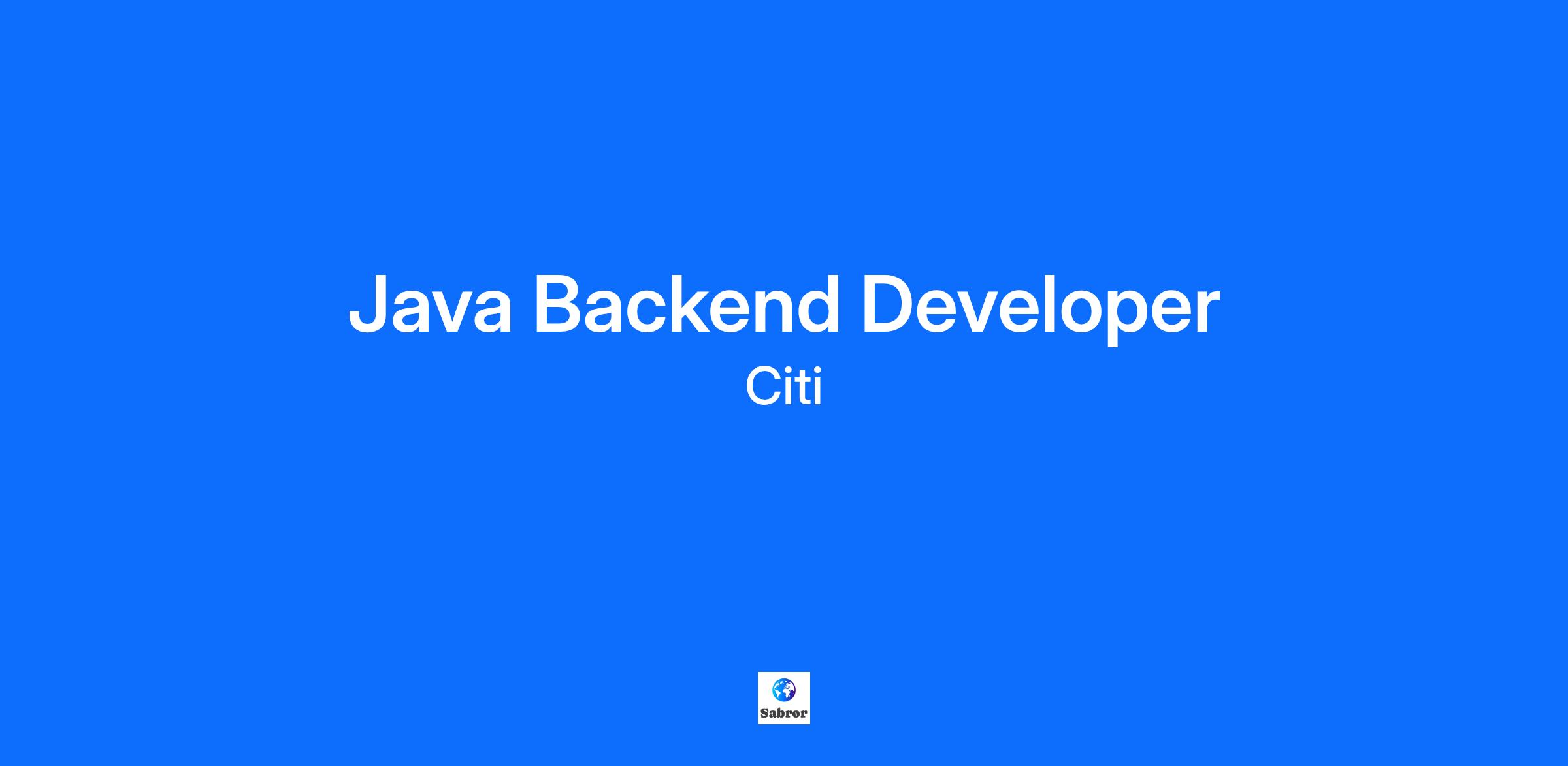 Java Backend Developer

Citi

Sabror